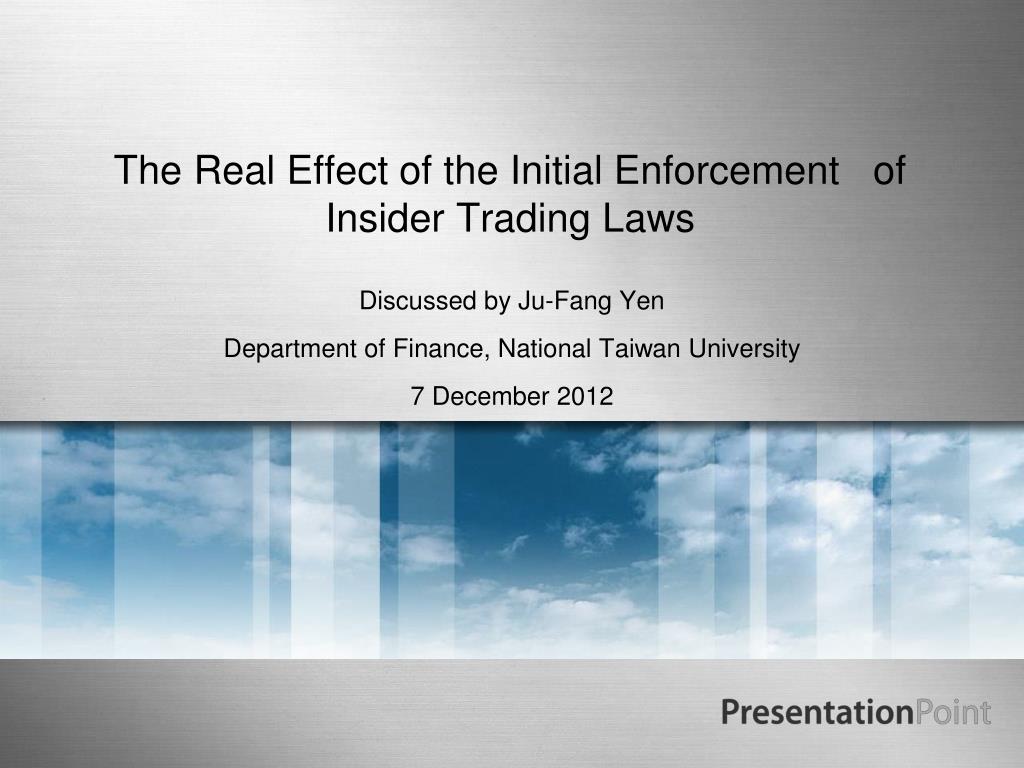 The Real Effect of the Initial Enforcement of Insider Trading Laws

Discussed by Ju-Fang Yen

Department of Finance, National Taiwan University

7 December 2012

PresentationPoint